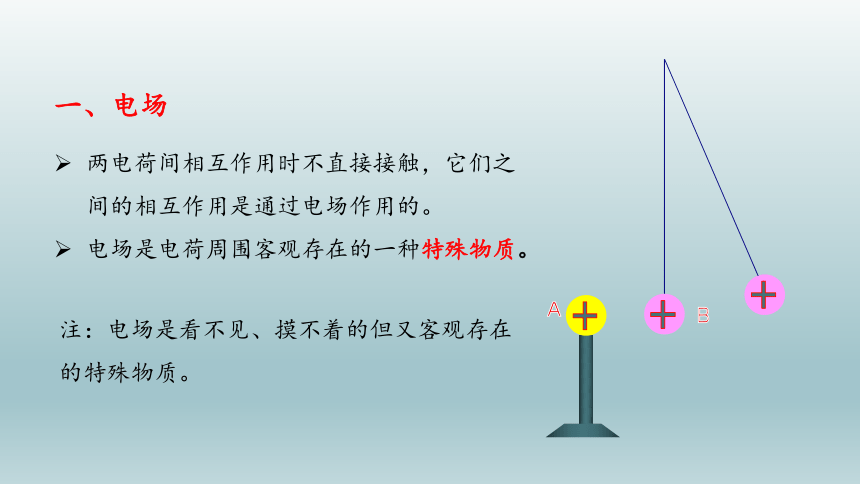 一、电场

➢ 两电荷间相互作用时不直接接触，它们之间的相互作用是通过电场作用的。

➢ 电场是电荷周围客观存在的一种特殊物质。

注：电场是看不见、摸不着的但又客观存在的特殊物质。

A + + B +